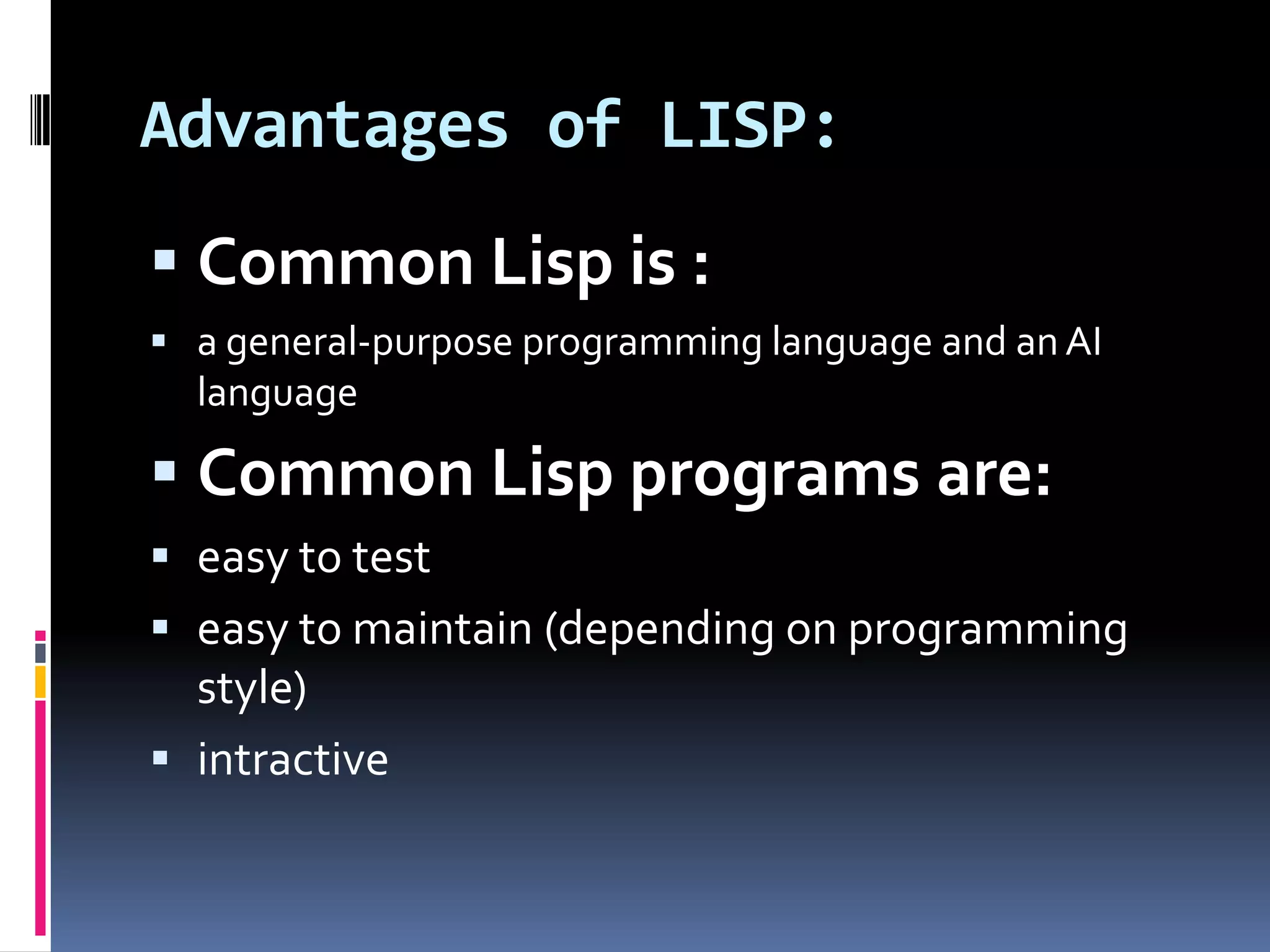 Advantages of LISP:

▪ Common Lisp is :

▪ a general-purpose programming language and an AI language

▪ Common Lisp programs are:

▪ easy to test

▪ easy to maintain (depending on programming style)

▪ intractive